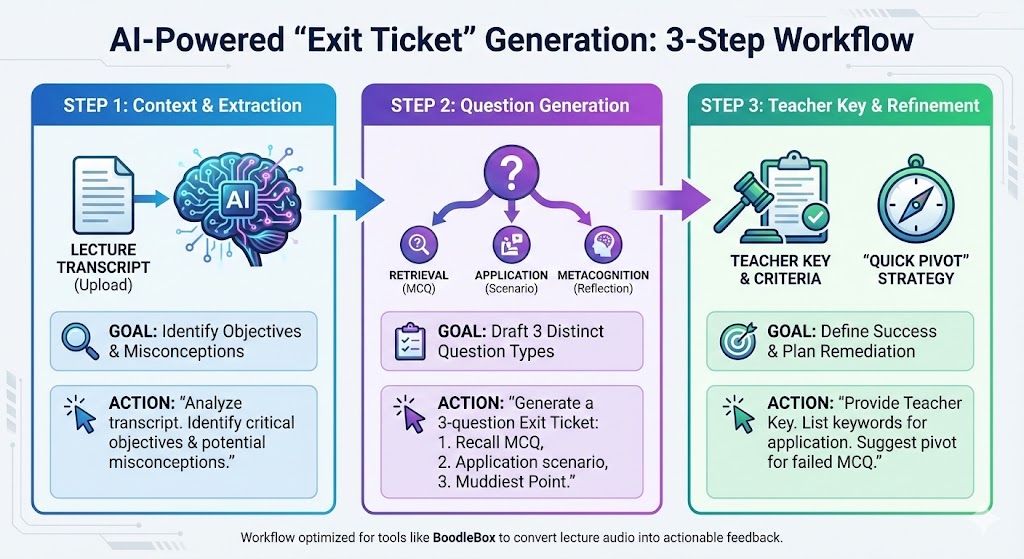 AI-Powered "Exit Ticket" Generation: 3-Step Workflow

STEP 1: Context & Extraction

AI

LECTURE TRANSCRIPT (Upload)

GOAL: Identify Objectives & Misconceptions

ACTION: "Analyze transcript. Identify critical objectives & potential misconceptions."

STEP 2: Question Generation

?

RETRIEVAL (MCQ)

APPLICATION (Scenario)

METACOGNITION (Reflection)

GOAL: Draft 3 Distinct Question Types

ACTION: "Generate a 3-question Exit Ticket:
1. Recall MCQ,
2. Application scenario,
3. Muddiest Point."

STEP 3: Teacher Key & Refinement

TEACHER KEY & CRITERIA

"QUICK PIVOT" STRATEGY

GOAL: Define Success & Plan Remediation

ACTION: "Provide Teacher Key. List keywords for application. Suggest pivot for failed MCQ."

Workflow optimized for tools like BoodleBox to convert lecture audio into actionable feedback.